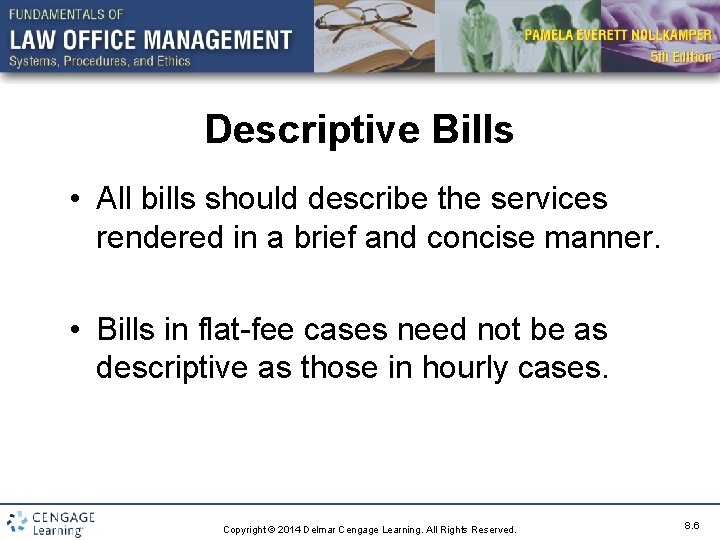 FUNDAMENTALS OF
LAW OFFICE MANAGEMENT
Systems, Procedures, and Ethics

PAMELA EVERETT NOLLKAMPER
5th Edition

Descriptive Bills

• All bills should describe the services rendered in a brief and concise manner.

• Bills in flat-fee cases need not be as descriptive as those in hourly cases.

CENGAGE Learning

Copyright © 2014 Delmar Cengage Learning. All Rights Reserved.

8.6